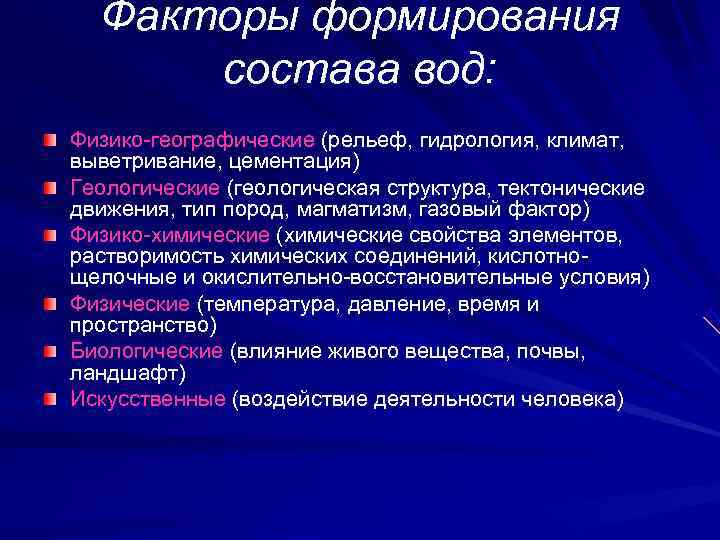 Факторы формирования состава вод:

Физико-географические (рельеф, гидрология, климат, выветривание, цементация)

Геологические (геологическая структура, тектонические движения, тип пород, магматизм, газовый фактор)

Физико-химические (химические свойства элементов, растворимость химических соединений, кислотно-щелочные и окислительно-восстановительные условия)

Физические (температура, давление, время и пространство)

Биологические (влияние живого вещества, почвы, ландшафт)

Искусственные (воздействие деятельности человека)